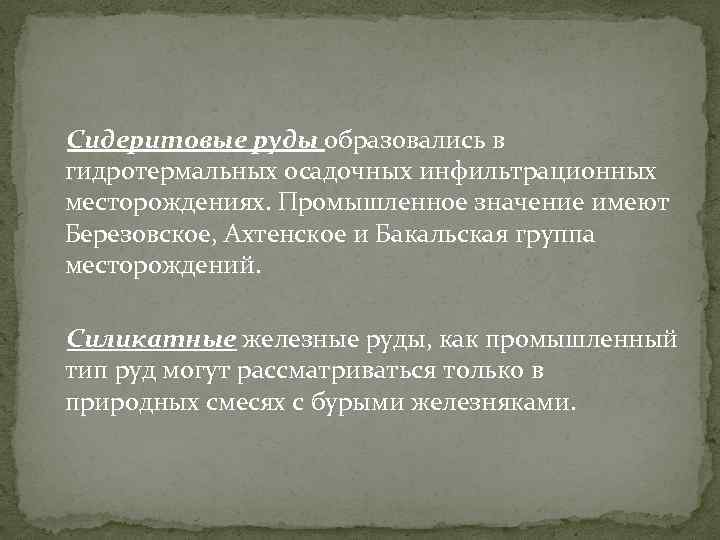 Сидеритовые руды образовались в гидротермальных осадочных инфильтрационных месторождениях. Промышленное значение имеют Березовское, Ахтенское и Бакальская группа месторождений.

Силикатные железные руды, как промышленный тип руд могут рассматриваться только в природных смесях с бурыми железняками.